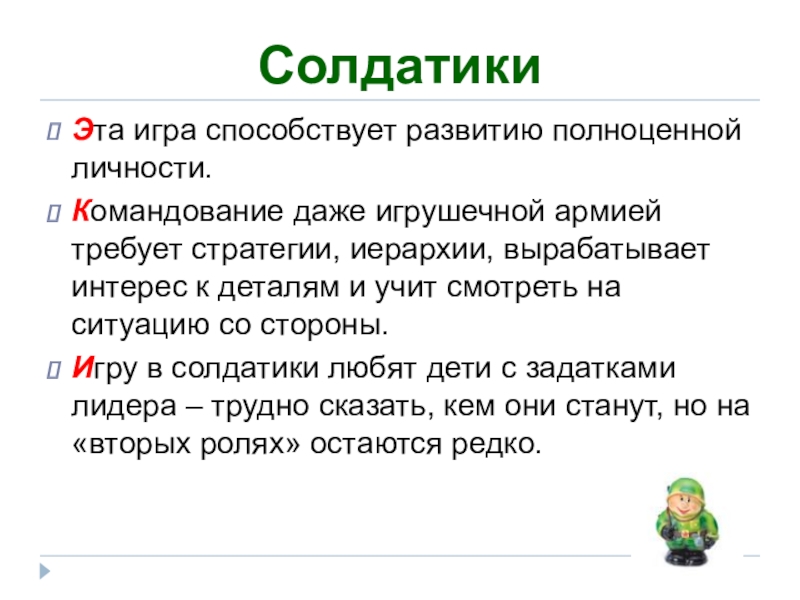 Солдатики

Эта игра способствует развитию полноценной личности.

Командование даже игрушечной армией требует стратегии, иерархии, вырабатывает интерес к деталям и учит смотреть на ситуацию со стороны.

Игру в солдатики любят дети с задатками лидера – трудно сказать, кем они станут, но на «вторых ролях» остаются редко.